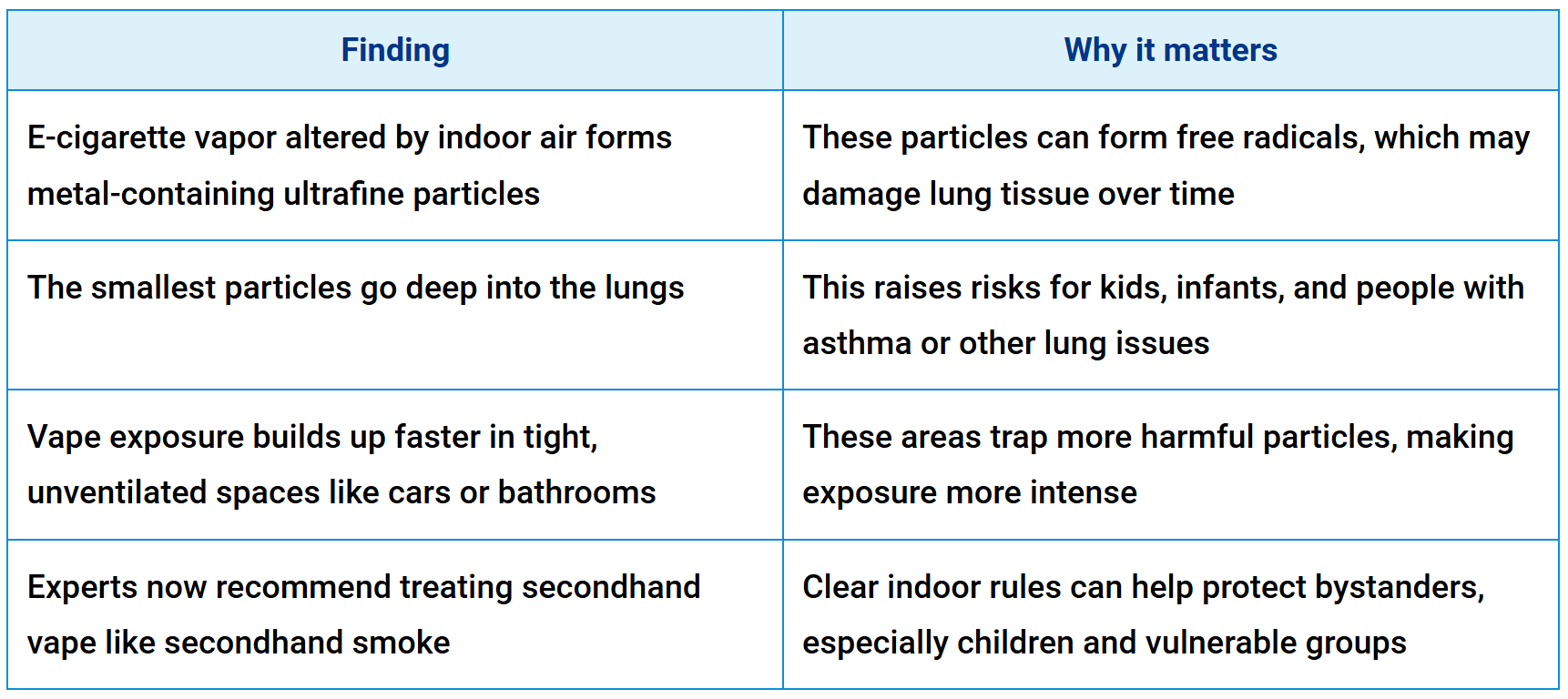 | Finding | Why it matters |
|---|---|
| E-cigarette vapor altered by indoor air forms metal-containing ultrafine particles | These particles can form free radicals, which may damage lung tissue over time |
| The smallest particles go deep into the lungs | This raises risks for kids, infants, and people with asthma or other lung issues |
| Vape exposure builds up faster in tight, unventilated spaces like cars or bathrooms | These areas trap more harmful particles, making exposure more intense |
| Experts now recommend treating secondhand vape like secondhand smoke | Clear indoor rules can help protect bystanders, especially children and vulnerable groups |